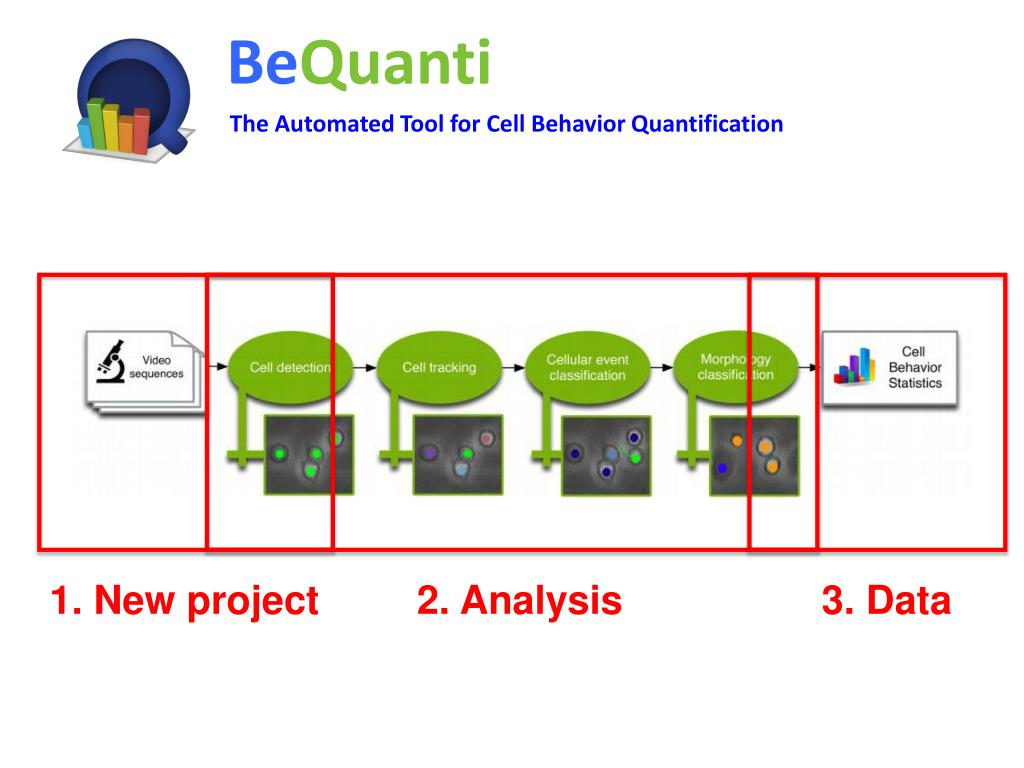 BeQuanti

The Automated Tool for Cell Behavior Quantification

Video sequences

Cell detection

Cell tracking

Cellular event classification

Morphology classification

Cell Behavior Statistics

1. New project

2. Analysis

3. Data